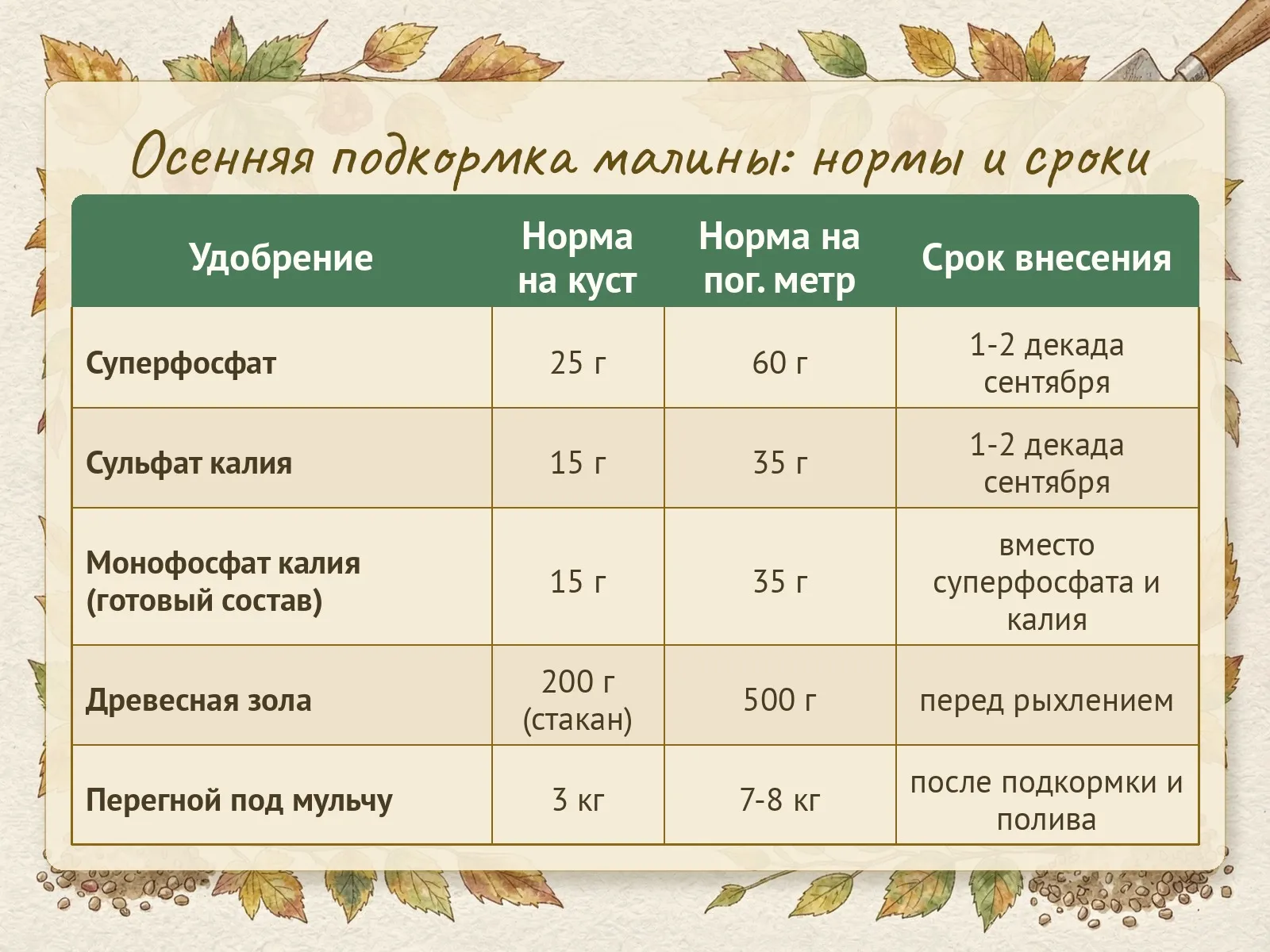 Осенняя подкормка малины: нормы и сроки

| Удобрение | Норма на куст | Норма на пог. метр | Срок внесения |
|---|---|---|---|
| Суперфосфат | 25 г | 60 г | 1-2 декада сентября |
| Сульфат калия | 15 г | 35 г | 1-2 декада сентября |
| Монофосфат калия (готовый состав) | 15 г | 35 г | вместо суперфосфата и калия |
| Древесная зола | 200 г (стакан) | 500 г | перед рыхлением |
| Перегной под мульчу | 3 кг | 7-8 кг | после подкормки и полива |